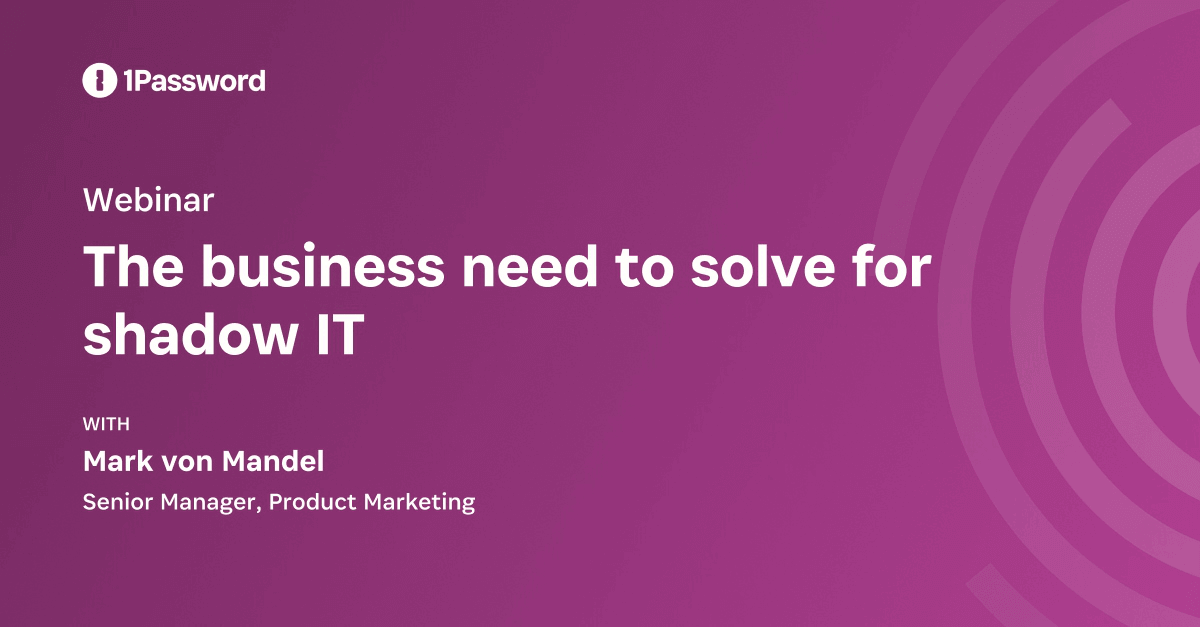 1Password

Webinar

The business need to solve for shadow IT

WITH

Mark von Mandel

Senior Manager, Product Marketing